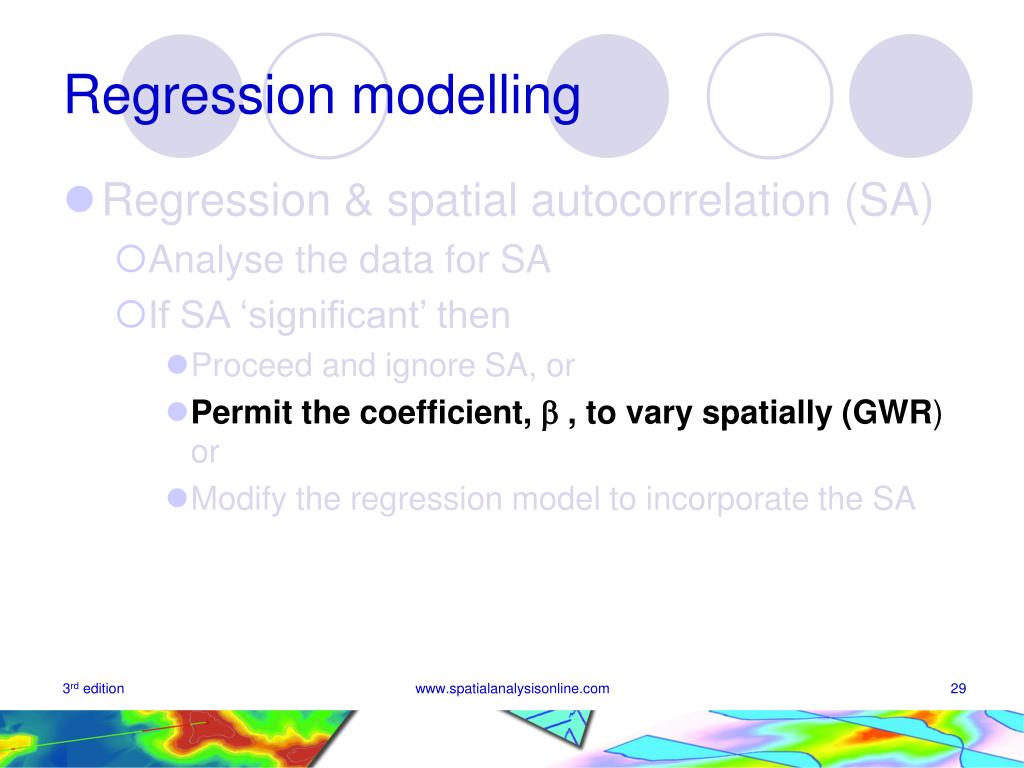 Regression modelling

Regression & spatial autocorrelation (SA)

Analyse the data for SA

If SA ‘significant’ then

Proceed and ignore SA, or

Permit the coefficient, $\beta$ , to vary spatially (GWR) or

Modify the regression model to incorporate the SA

3rd edition

www.spatialanalysisonline.com

29